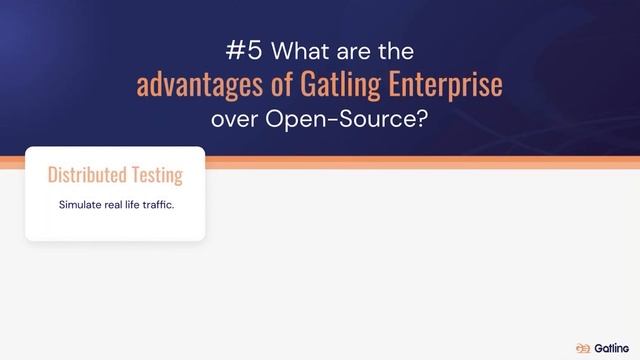 #5 What are the advantages of Gatling Enterprise over Open-Source?

Distributed Testing

Simulate real life traffic.

Gatling